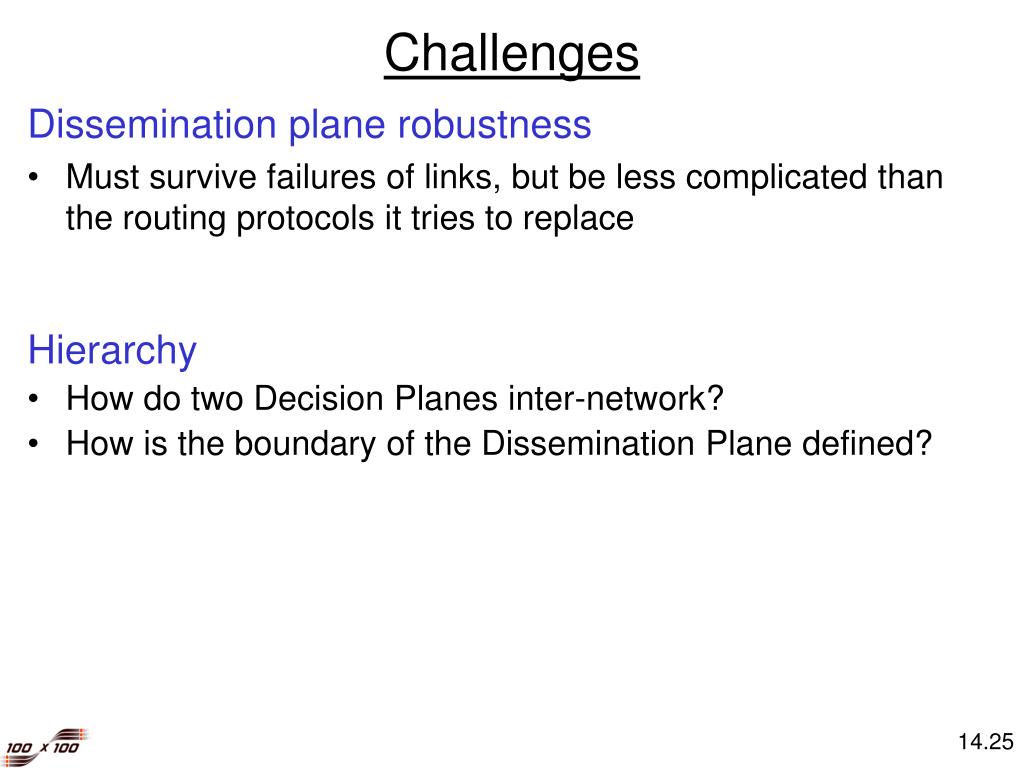 Challenges

Dissemination plane robustness

• Must survive failures of links, but be less complicated than the routing protocols it tries to replace

Hierarchy

• How do two Decision Planes inter-network?
• How is the boundary of the Dissemination Plane defined?

100 x 100

14.25